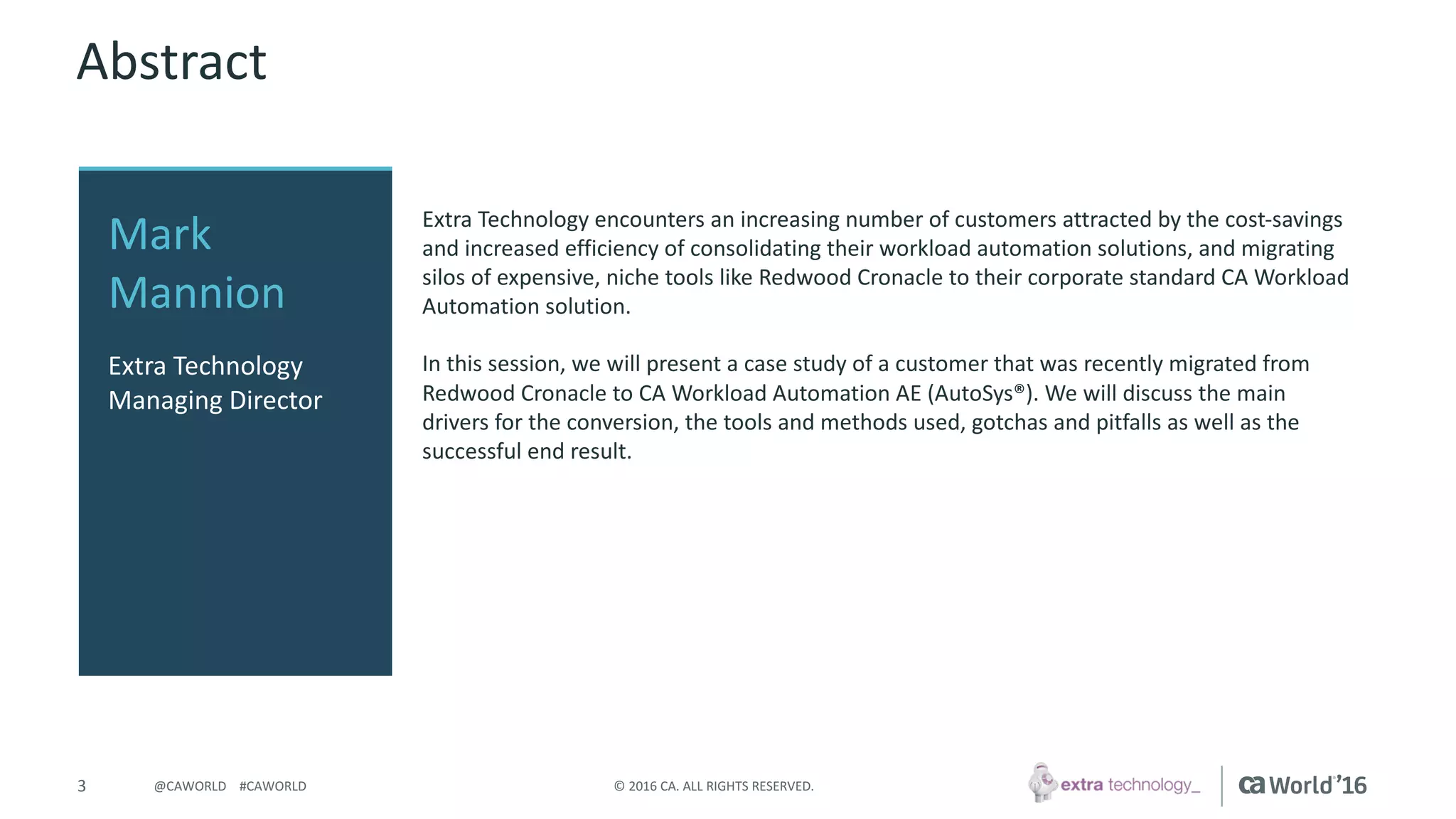 Abstract

Mark Mannion

Extra Technology
Managing Director

Extra Technology encounters an increasing number of customers attracted by the cost-savings and increased efficiency of consolidating their workload automation solutions, and migrating silos of expensive, niche tools like Redwood Cronacle to their corporate standard CA Workload Automation solution.

In this session, we will present a case study of a customer that was recently migrated from Redwood Cronacle to CA Workload Automation AE (AutoSys®). We will discuss the main drivers for the conversion, the tools and methods used, gotchas and pitfalls as well as the successful end result.

3 @CAWORLD #CAWORLD © 2016 CA. ALL RIGHTS RESERVED. extra technology_ ca World'16